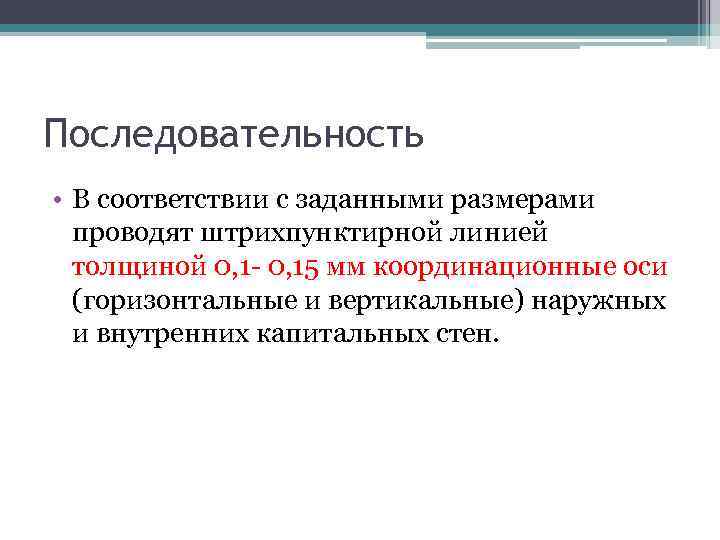 Последовательность

• В соответствии с заданными размерами проводят штрихпунктирной линией толщиной 0,1- 0,15 мм координационные оси (горизонтальные и вертикальные) наружных и внутренних капитальных стен.